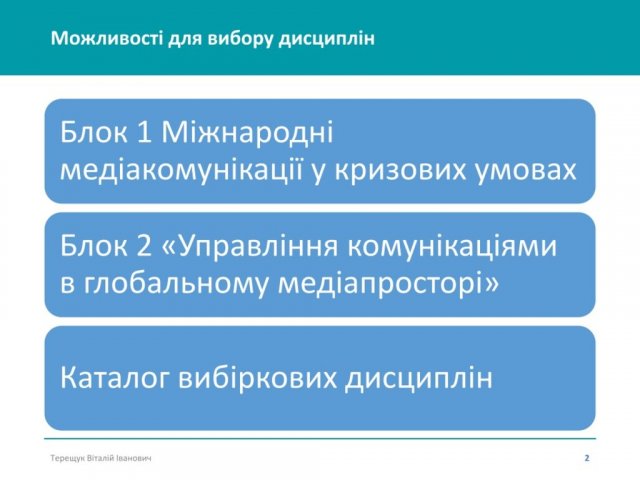 Можливості для вибору дисциплін

Блок 1 Міжнародні медіакомунікації у кризових умовах

Блок 2 «Управління комунікаціями в глобальному медіапросторі»

Каталог вибіркових дисциплін

Терещук Віталій Іванович

2